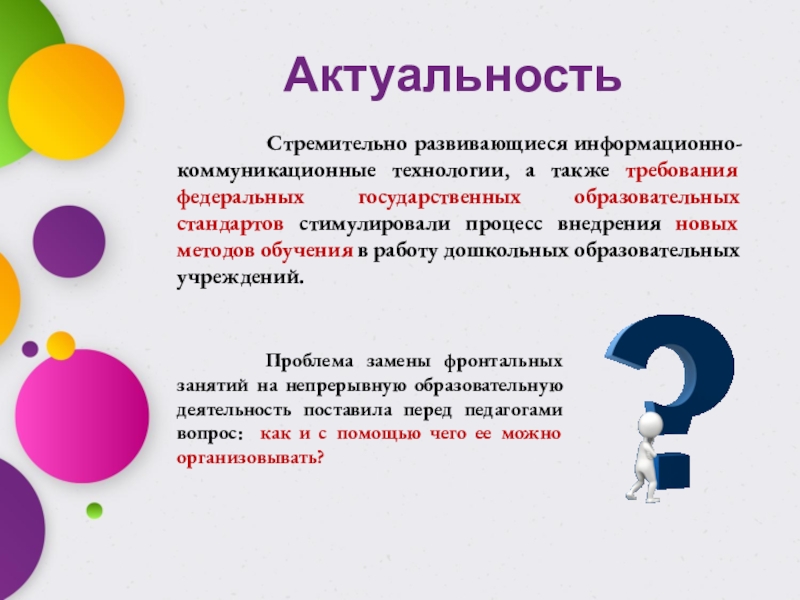 Актуальность

Стремительно развивающиеся информационно-коммуникационные технологии, а также требования федеральных государственных образовательных стандартов стимулировали процесс внедрения новых методов обучения в работу дошкольных образовательных учреждений.

Проблема замены фронтальных занятий на непрерывную образовательную деятельность поставила перед педагогами вопрос: как и с помощью чего ее можно организовывать?